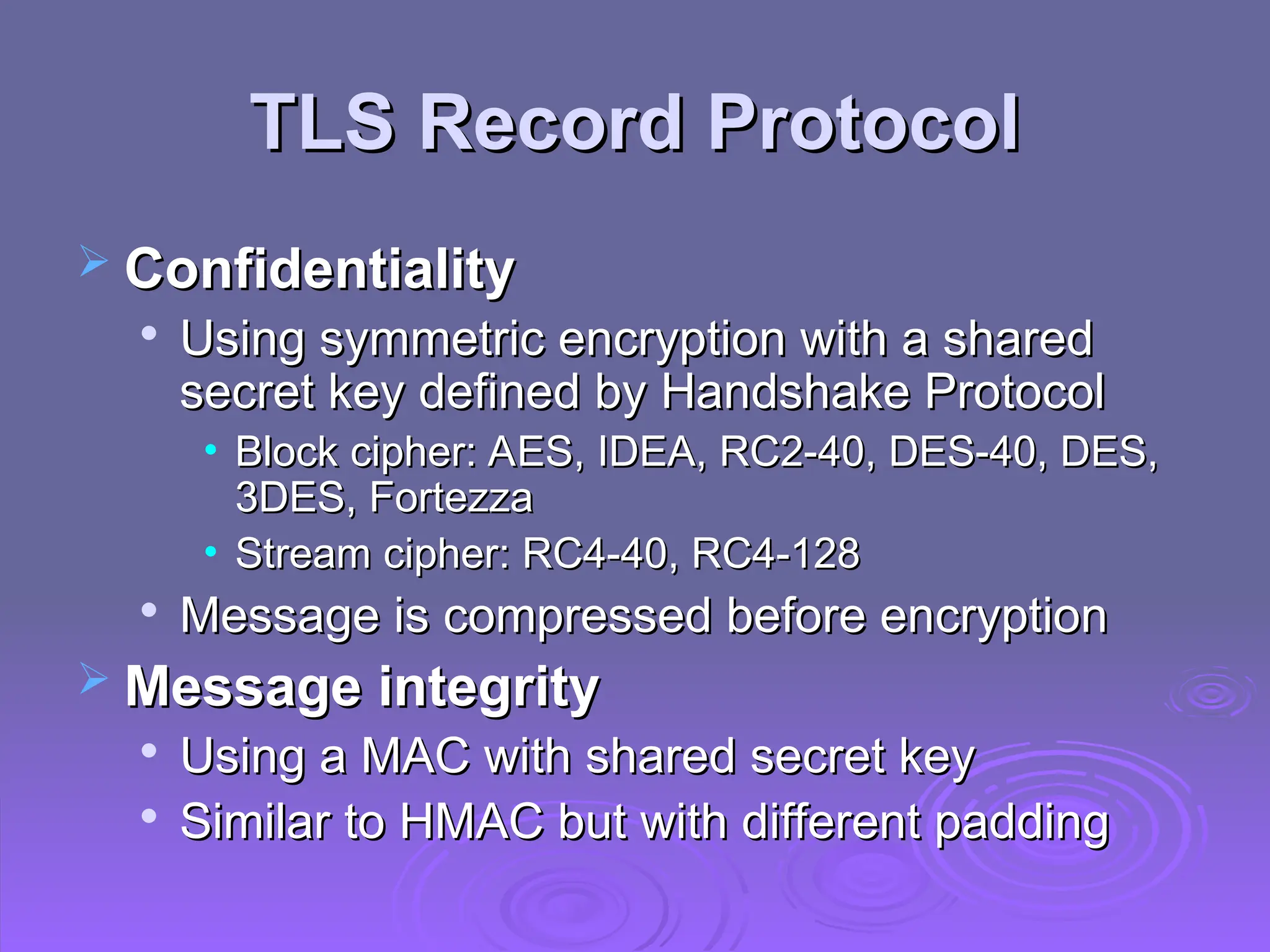 TLS Record Protocol

➢ Confidentiality
• Using symmetric encryption with a shared secret key defined by Handshake Protocol
• Block cipher: AES, IDEA, RC2-40, DES-40, DES, 3DES, Fortezza
• Stream cipher: RC4-40, RC4-128
• Message is compressed before encryption

➢ Message integrity
• Using a MAC with shared secret key
• Similar to HMAC but with different padding